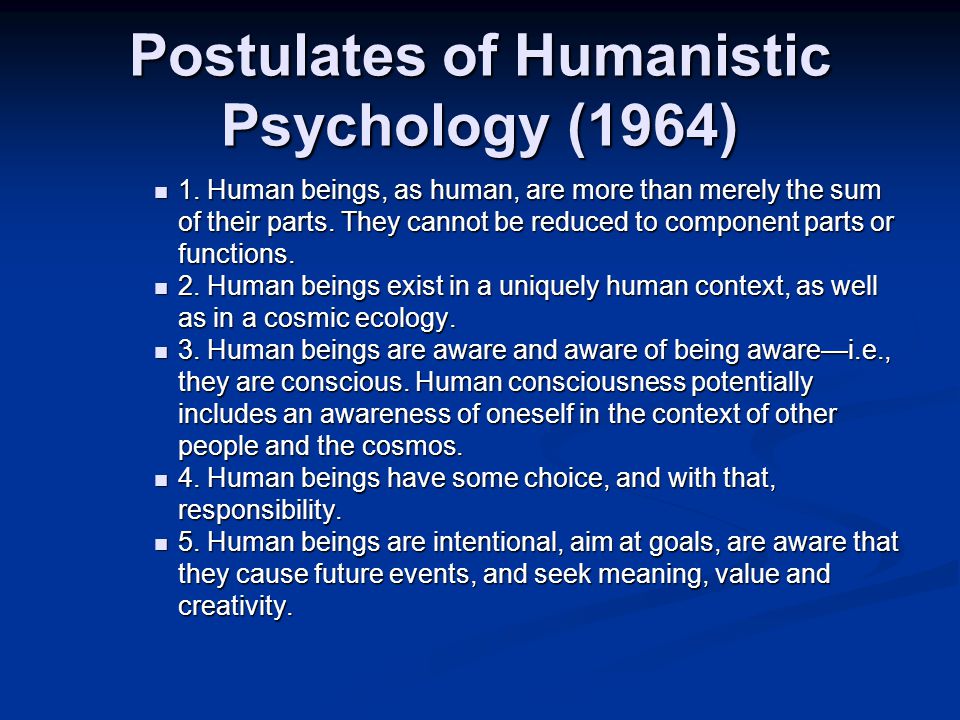 Postulates of Humanistic Psychology (1964)

- 1. Human beings, as human, are more than merely the sum of their parts. They cannot be reduced to component parts or functions.
- 2. Human beings exist in a uniquely human context, as well as in a cosmic ecology.
- 3. Human beings are aware and aware of being aware—i.e., they are conscious. Human consciousness potentially includes an awareness of oneself in the context of other people and the cosmos.
- 4. Human beings have some choice, and with that, responsibility.
- 5. Human beings are intentional, aim at goals, are aware that they cause future events, and seek meaning, value and creativity.